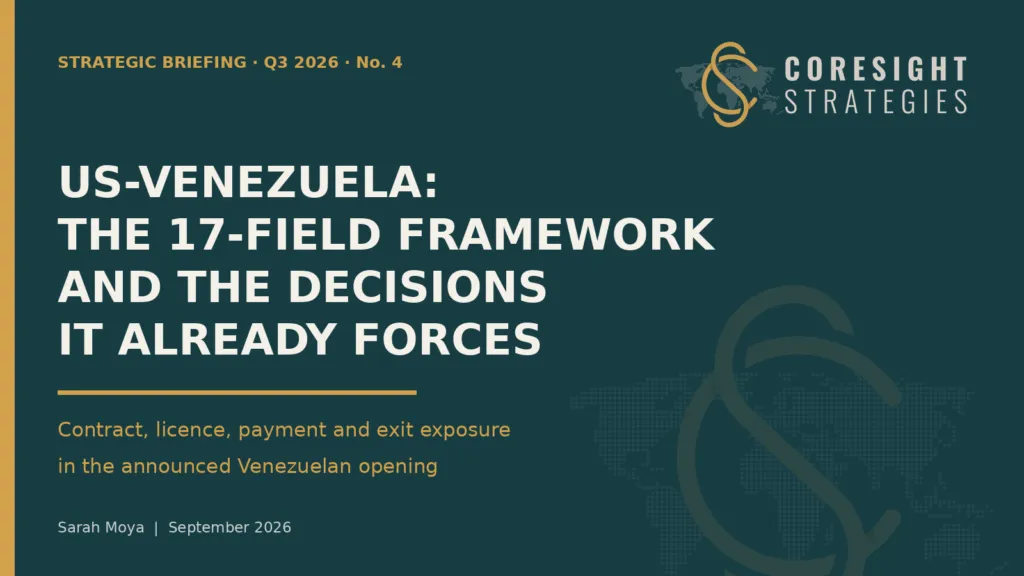 STRATEGIC BRIEFING · Q3 2026 · No. 4

CORESIGHT
STRATEGIES

US-VENEZUELA:
THE 17-FIELD FRAMEWORK
AND THE DECISIONS
IT ALREADY FORCES

Contract, licence, payment and exit exposure in the announced Venezuelan opening

Sarah Moya | September 2026